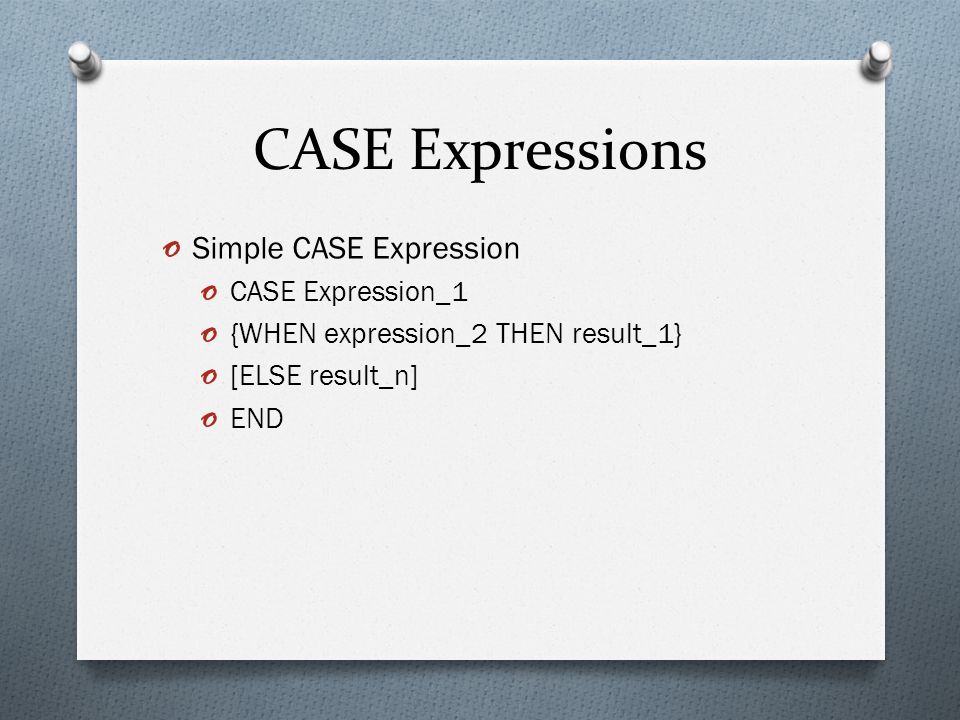 CASE Expressions

Simple CASE Expression

CASE Expression_1

{WHEN expression_2 THEN result_1}

[ELSE result_n]

END